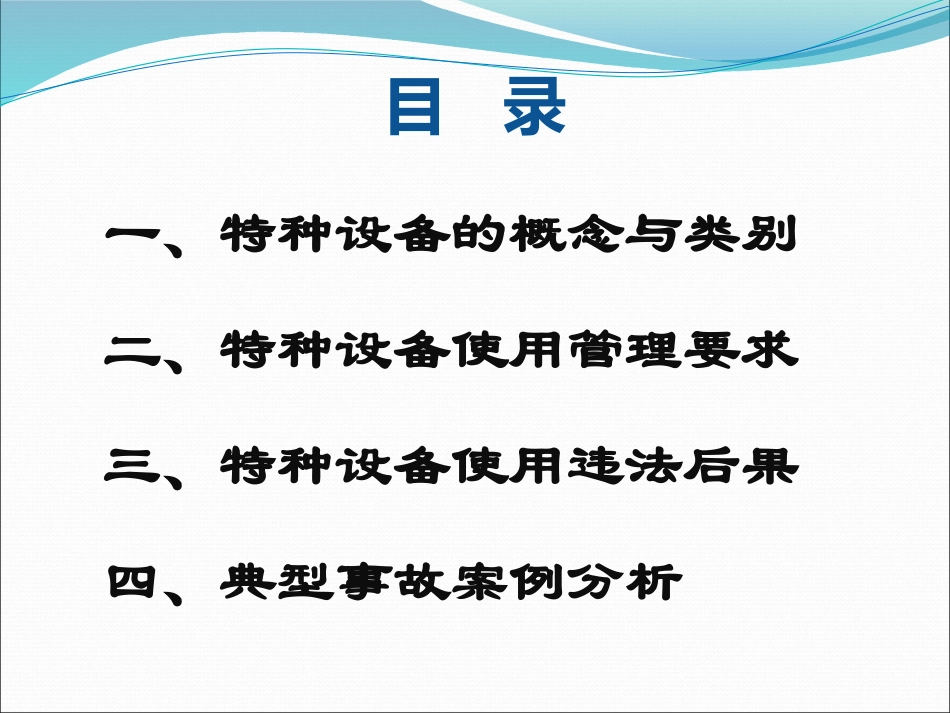 目 录

一、特种设备的概念与类别

二、特种设备使用管理要求

三、特种设备使用违法后果

四、典型事故案例分析